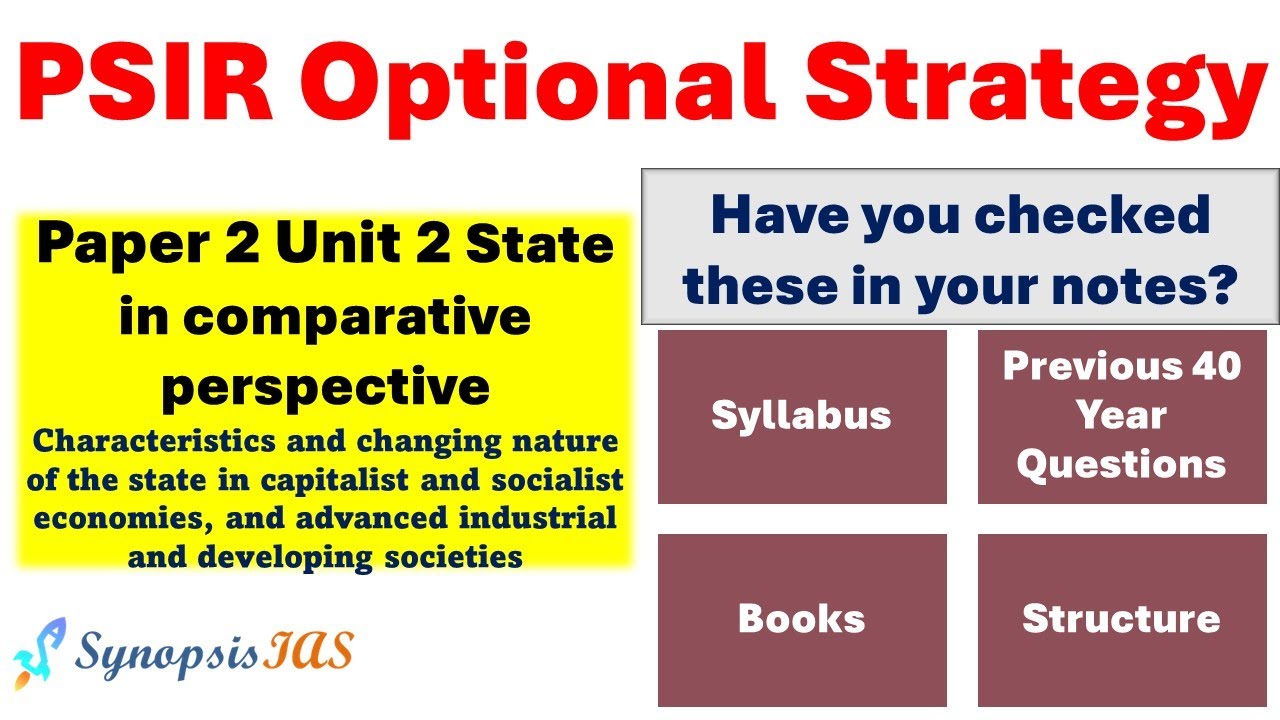 PSIR Optional Strategy

Paper 2 Unit 2 State in comparative perspective

Characteristics and changing nature of the state in capitalist and socialist economies, and advanced industrial and developing societies

SynopsisIAS

Have you checked these in your notes?

Syllabus

Previous 40 Year Questions

Books

Structure